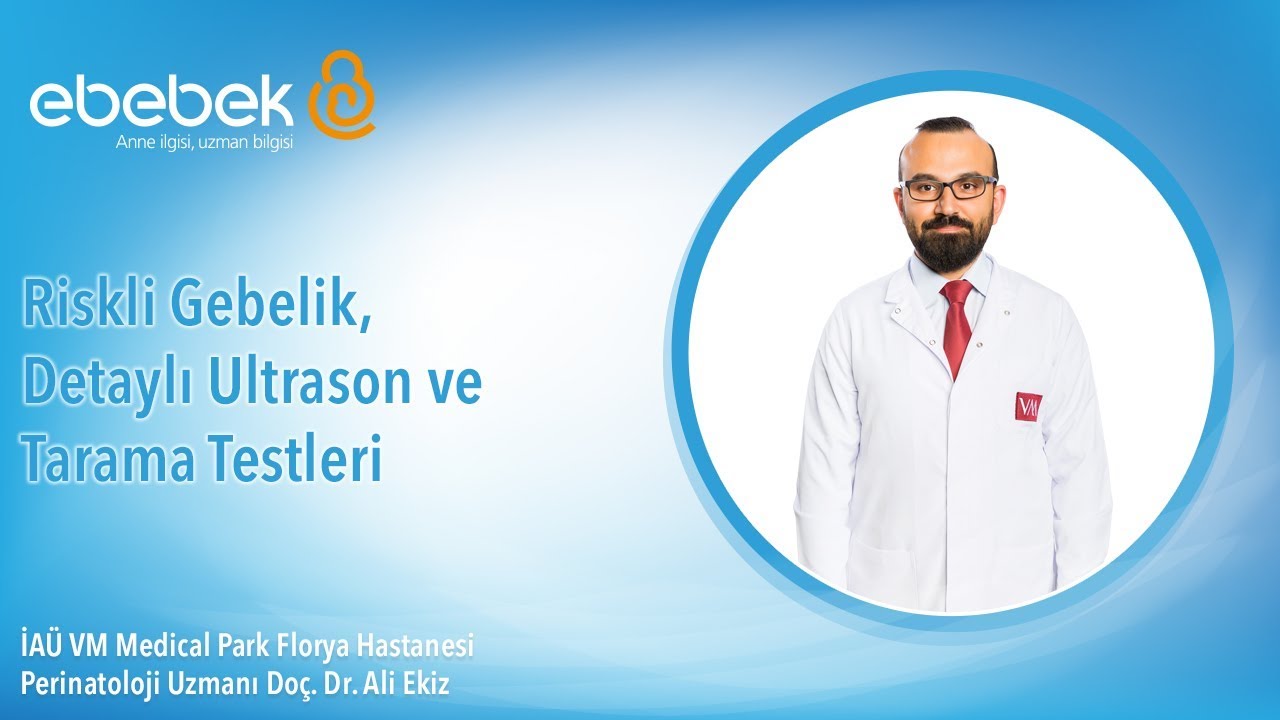 ebebek
Anne ilgisi, uzman bilgisi

Riskli Gebelik, Detaylı Ultrason ve Tarama Testleri

VM

İAÜ VM Medical Park Florya Hastanesi
Perinatoloji Uzmanı Doç. Dr. Ali Ekiz